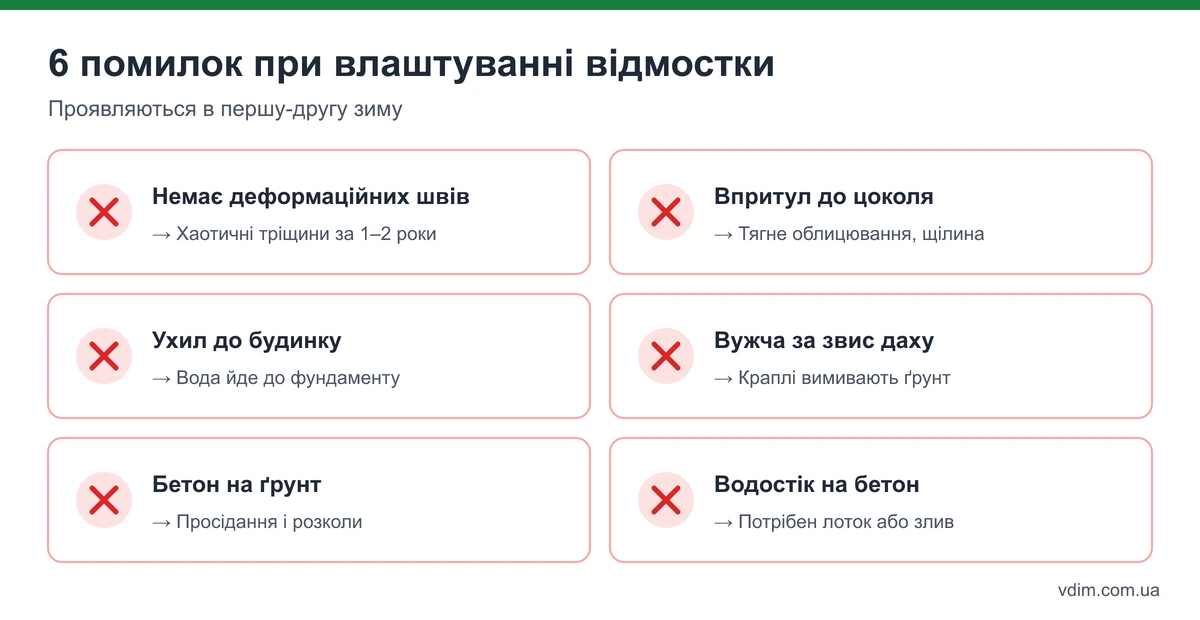 6 помилок при влаштуванні відмостки

Проявляються в першу-другу зиму

Немає деформаційних швів
→ Хаотичні тріщини за 1–2 роки

Впритул до цоколя
→ Тягне облицювання, щілина

Ухил до будинку
→ Вода йде до фундаменту

Вужча за звис даху
→ Краплі вимивають ґрунт

Бетон на ґрунт
→ Просідання і розколи

Водостік на бетон
→ Потрібен лоток або злив

vdim.com.ua